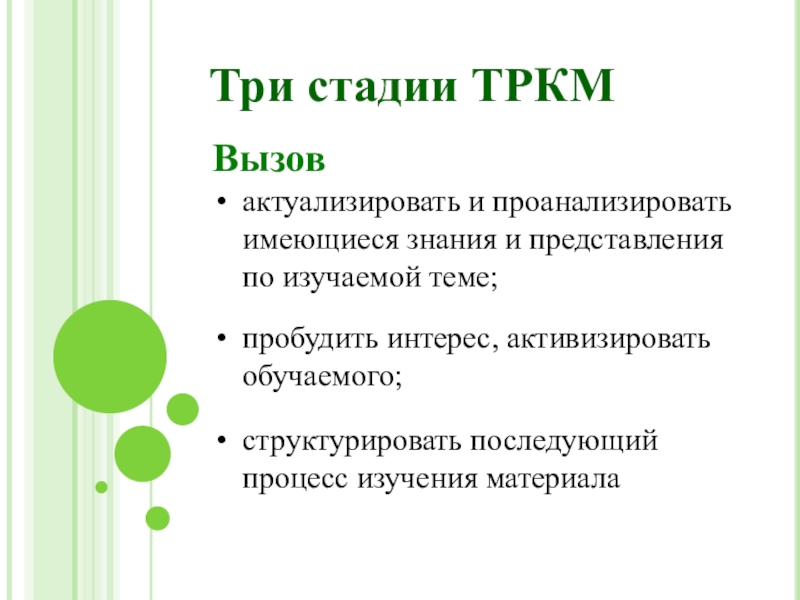 Три стадии ТРКМ

Вызов

• актуализировать и проанализировать имеющиеся знания и представления по изучаемой теме;

• пробудить интерес, активизировать обучаемого;

• структурировать последующий процесс изучения материала